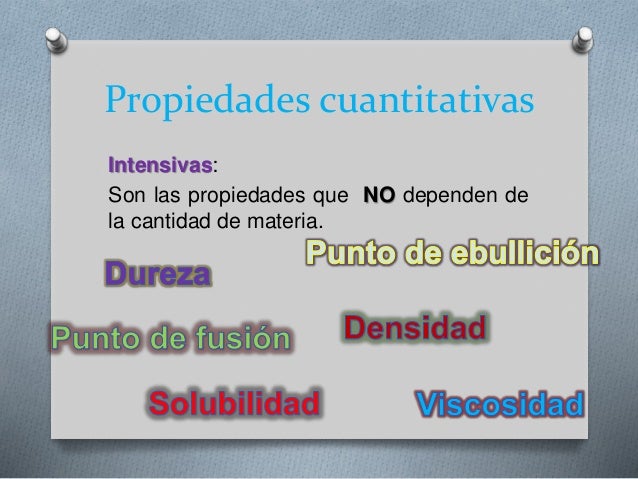 Propiedades cuantitativas

Intensivas:

Son las propiedades que NO dependen de la cantidad de materia.

Punto de ebullición

Dureza

Punto de fusión

Densidad

Solubilidad

Viscosidad